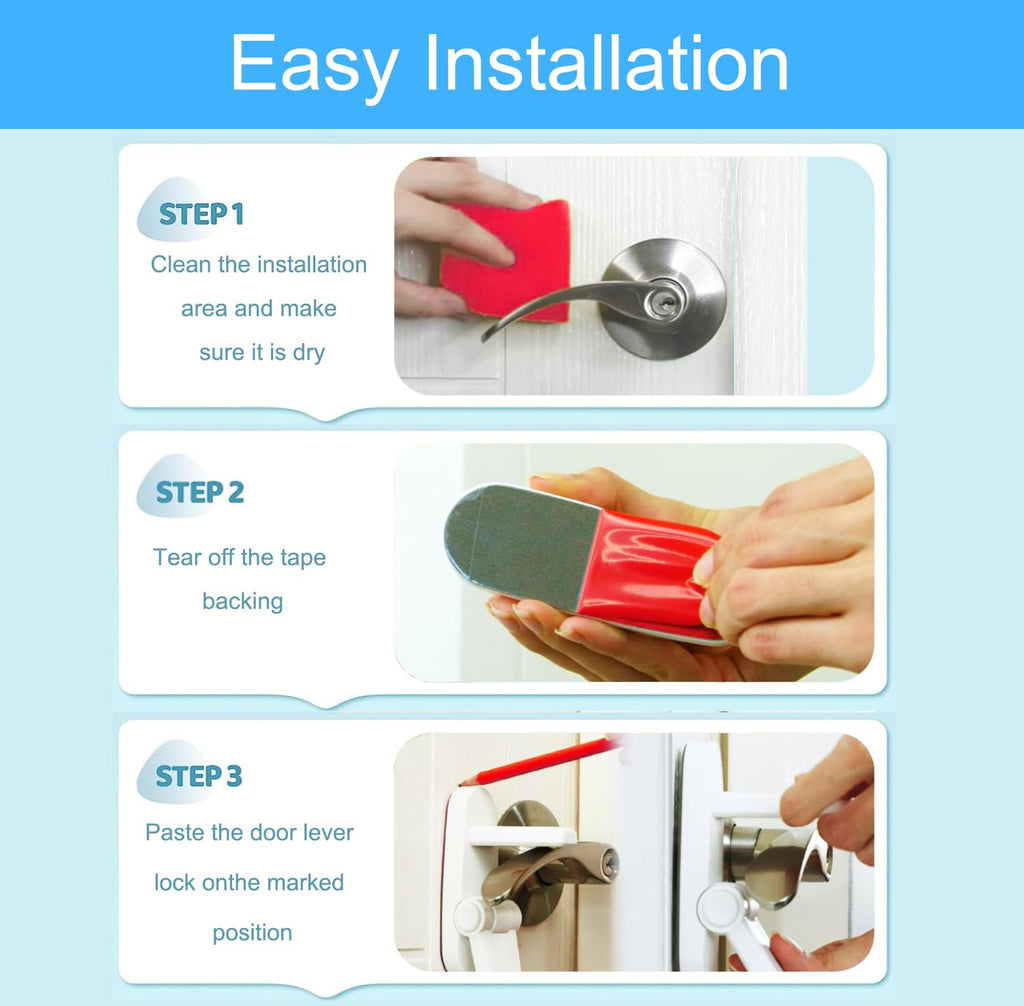 Easy Installation

STEP 1

Clean the installation area and make sure it is dry

STEP 2

Tear off the tape backing

STEP 3

Paste the door lever lock onthe marked position